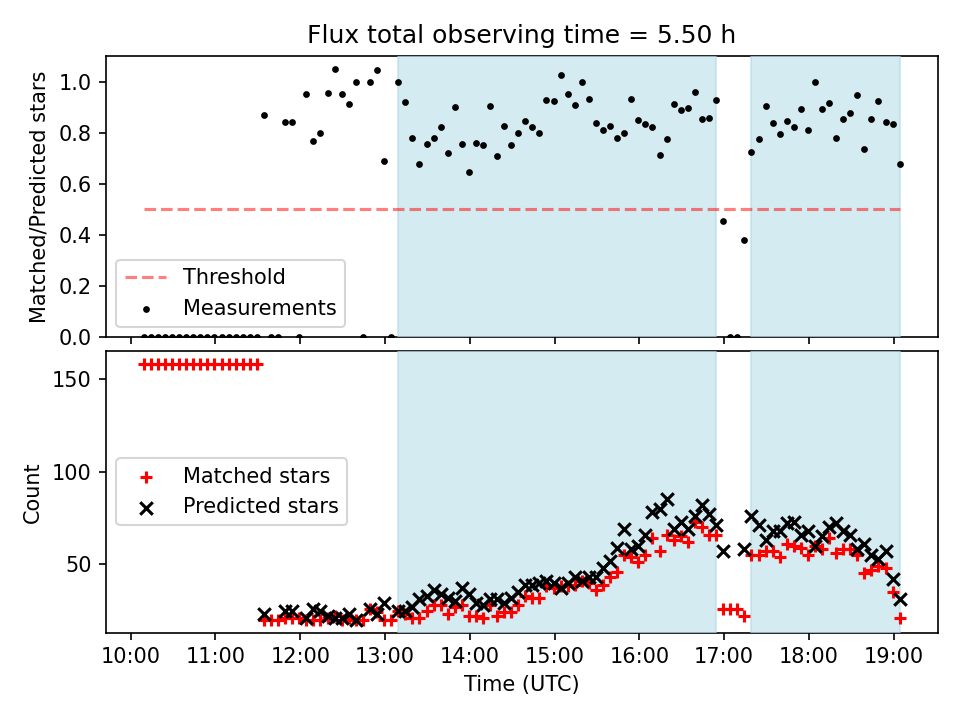 Flux total observing time = 5.50 h

Matched/Predicted stars

1.0
0.8
0.6
0.4
0.2
0.0

Threshold
Measurements

Count

150
100
50

Matched stars
Predicted stars

10:00 11:00 12:00 13:00 14:00 15:00 16:00 17:00 18:00 19:00

Time (UTC)